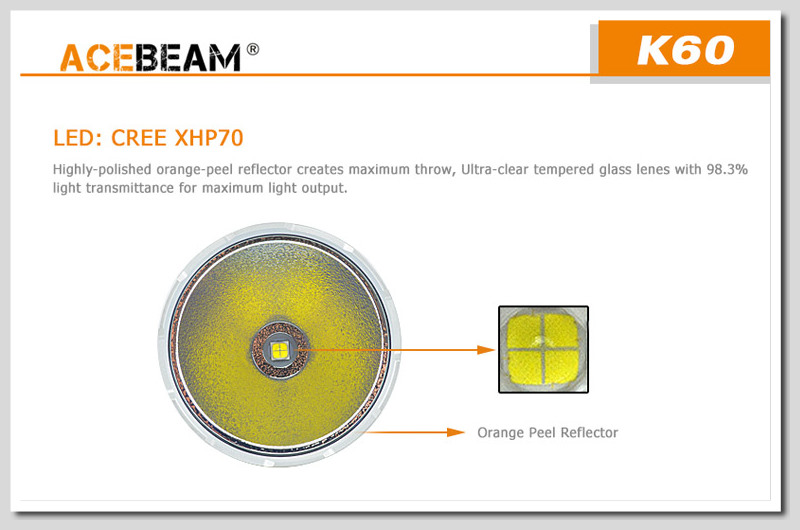 ACEBEAM®

K60

LED: CREE XHP70

Highly-polished orange-peel reflector creates maximum throw, Ultra-clear tempered glass lenes with 98.3% light transmittance for maximum light output.

Orange Peel Reflector